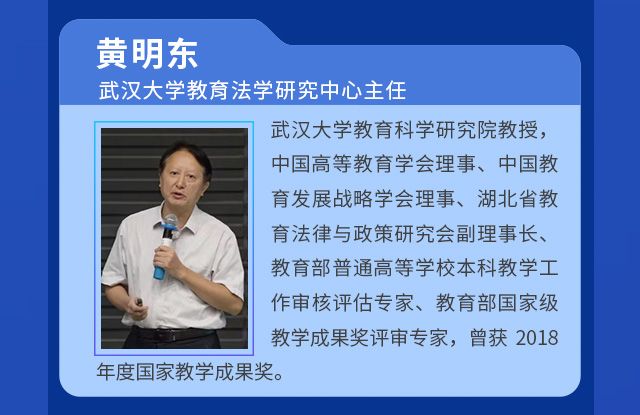 黄明东
武汉大学教育法学研究中心主任

武汉大学教育科学研究院教授，中国高等教育学会理事、中国教育发展战略学会理事、湖北省教育法律与政策研究会副理事长、教育部普通高等学校本科教学工作审核评估专家、教育部国家级教学成果奖评审专家，曾获 2018 年度国家教学成果奖。